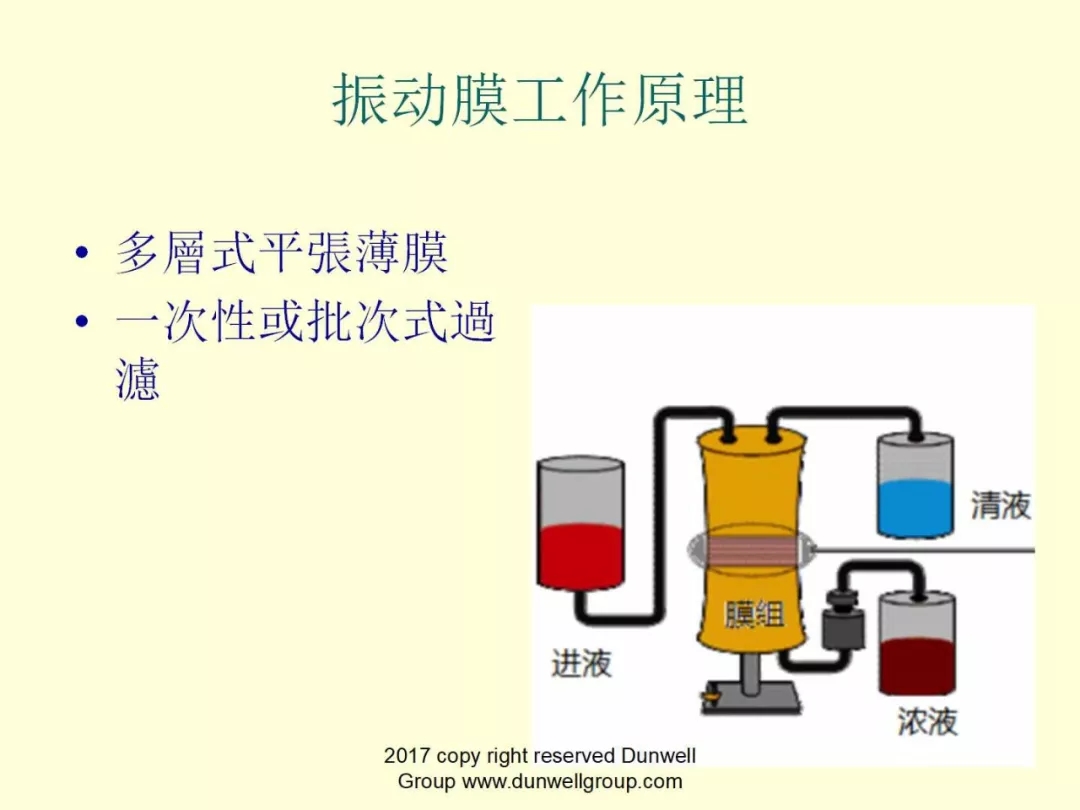 振动膜工作原理

• 多層式平張薄膜
• 一次性或批次式過濾

清液
膜组
进液
浓液

2017 copy right reserved Dunwell Group www.dunwellgroup.com